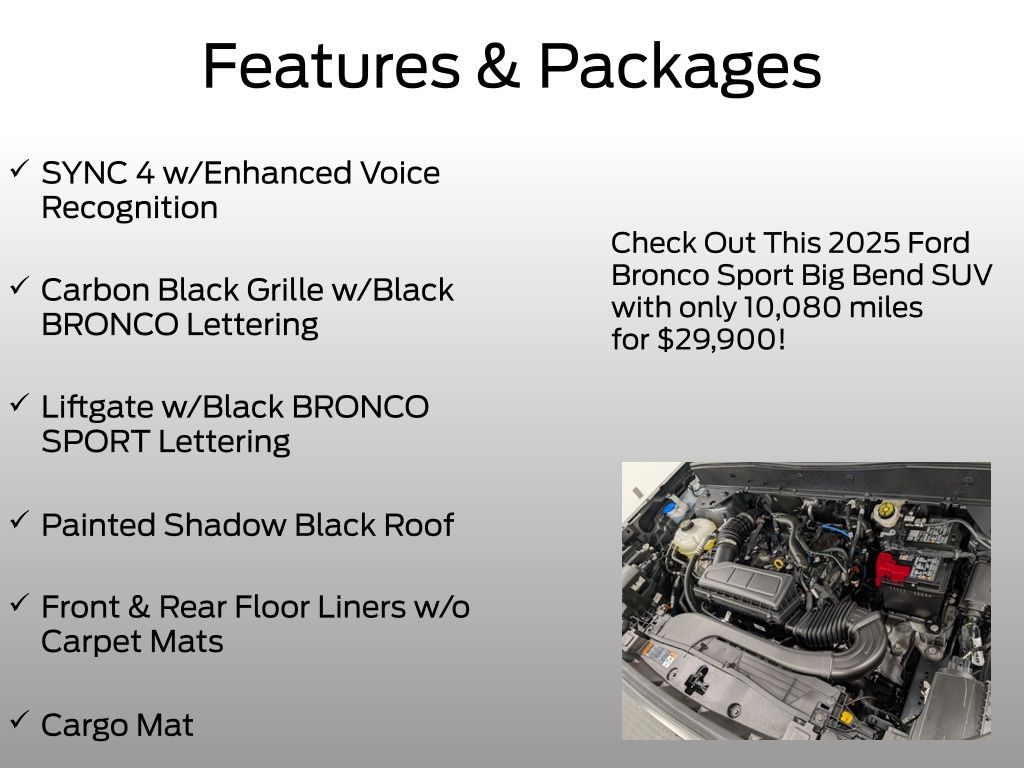 Features & Packages

✓ SYNC 4 w/Enhanced Voice Recognition

✓ Carbon Black Grille w/Black BRONCO Lettering

✓ Liftgate w/Black BRONCO SPORT Lettering

✓ Painted Shadow Black Roof

✓ Front & Rear Floor Liners w/o Carpet Mats

✓ Cargo Mat

Check Out This 2025 Ford Bronco Sport Big Bend SUV with only 10,080 miles for $29,900!